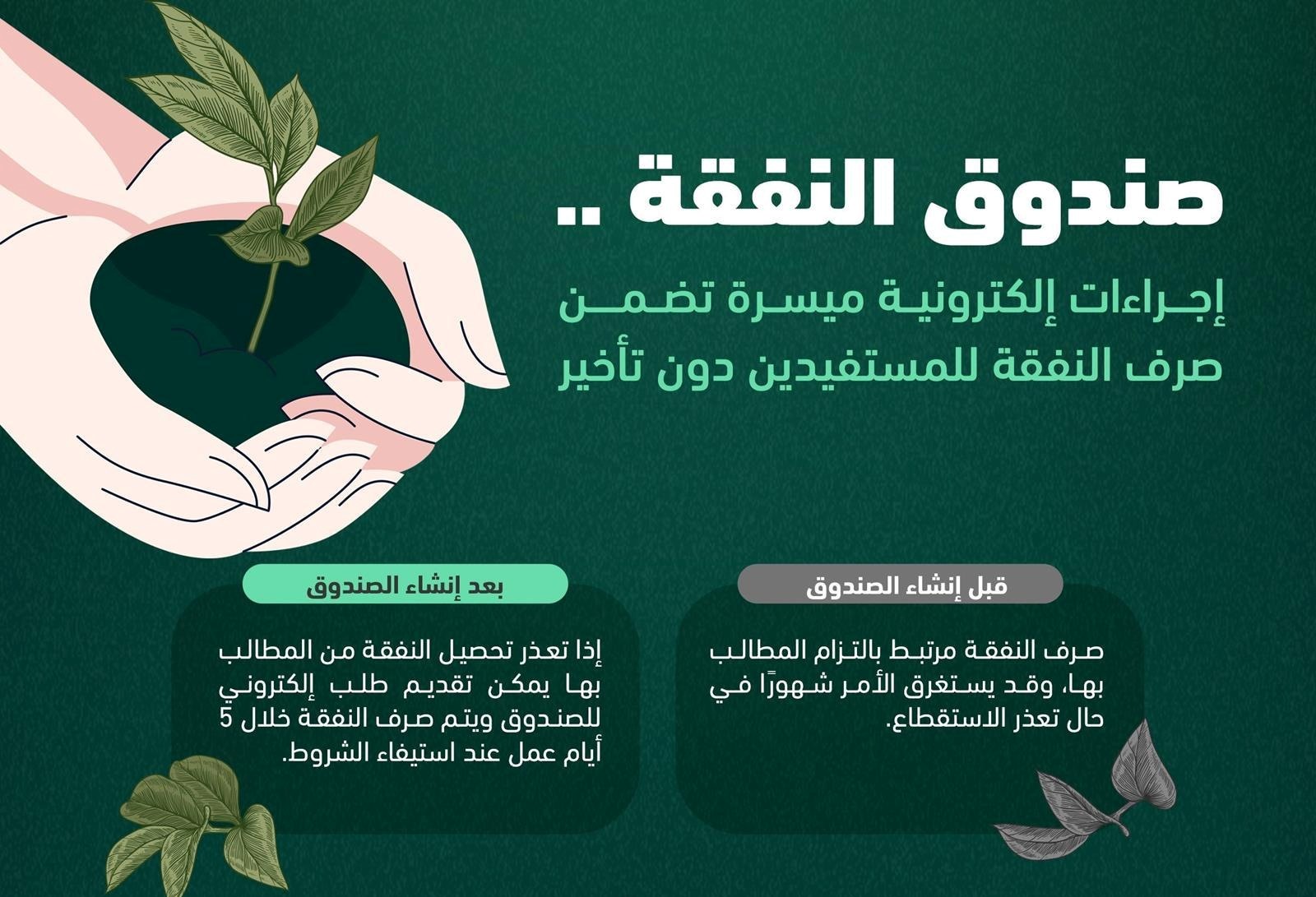 صندوق النفقة ..

إجراءات إلكترونية ميسرة تضمن صرف النفقة للمستفيدين دون تأخير

قبل إنشاء الصندوق

صرف النفقة مرتبط بالتزام المطالب بها، وقد يستغرق الأمر شهورًا في حال تعذر الاستقطاع.

بعد إنشاء الصندوق

إذا تعذر تحصيل النفقة من المطالب بها يمكن تقديم طلب إلكتروني للصندوق ويتم صرف النفقة خلال 5 أيام عمل عند استيفاء الشروط.